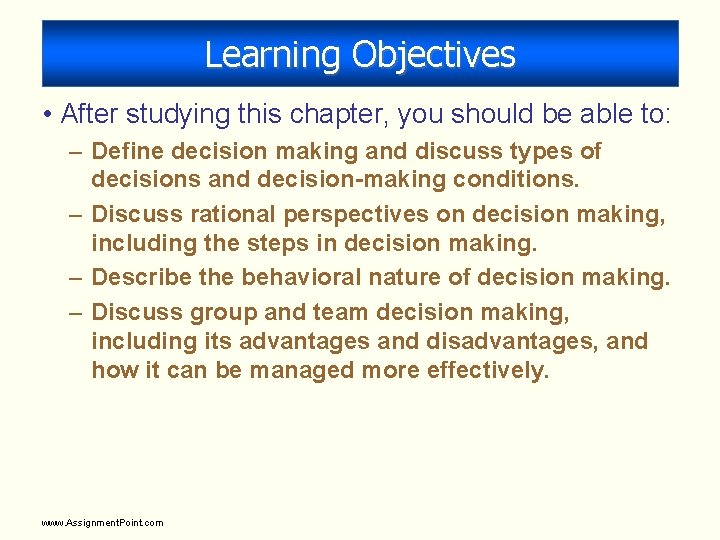 Learning Objectives

• After studying this chapter, you should be able to:

– Define decision making and discuss types of decisions and decision-making conditions.

– Discuss rational perspectives on decision making, including the steps in decision making.

– Describe the behavioral nature of decision making.

– Discuss group and team decision making, including its advantages and disadvantages, and how it can be managed more effectively.

www.AssignmentPoint.com